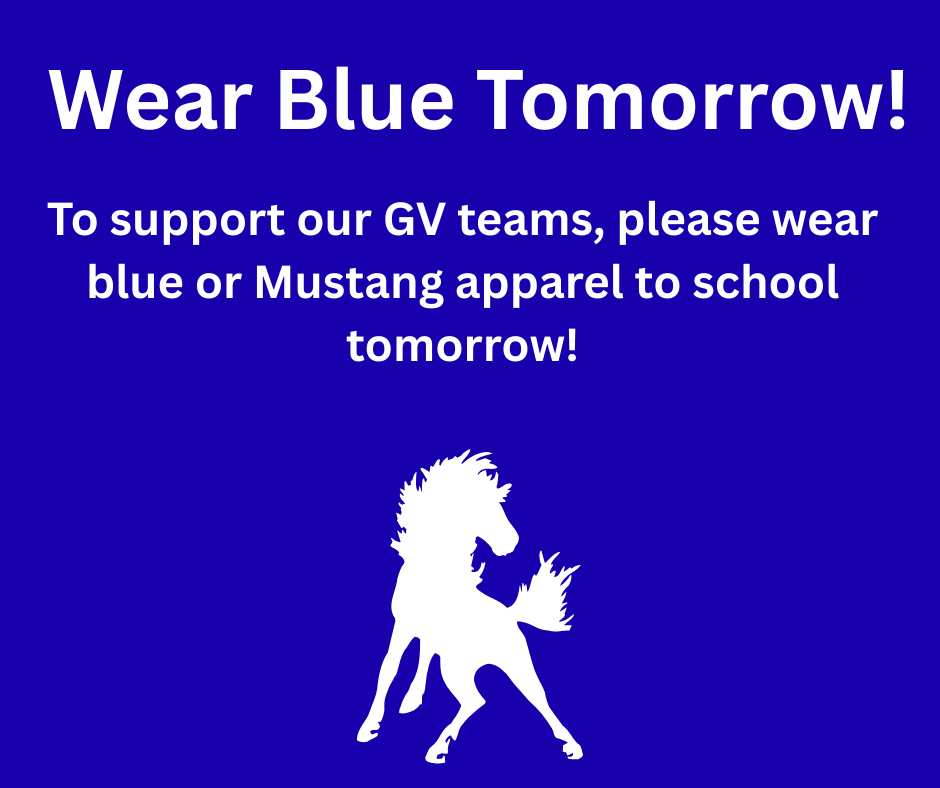 Wear Blue Tomorrow!

To support our GV teams, please wear blue or Mustang apparel to school tomorrow!